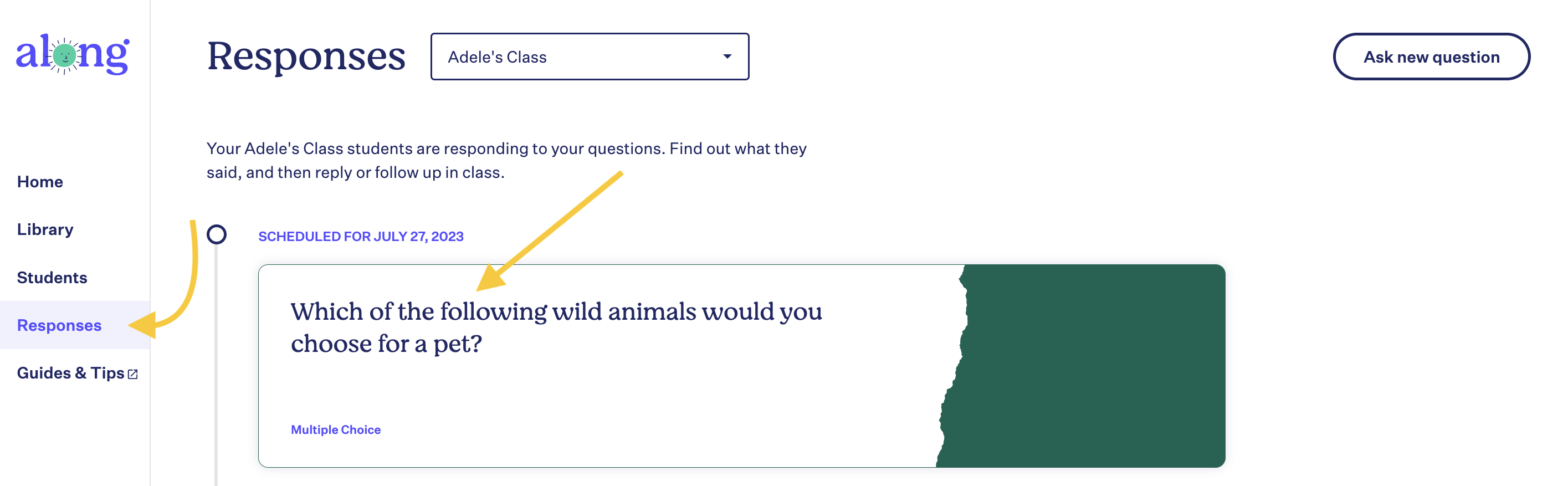 along

Home

Library

Students

Responses

Guides & Tips

Responses

Adele's Class

Ask new question

Your Adele's Class students are responding to your questions. Find out what they said, and then reply or follow up in class.

SCHEDULED FOR JULY 27, 2023

Which of the following wild animals would you choose for a pet?

Multiple Choice